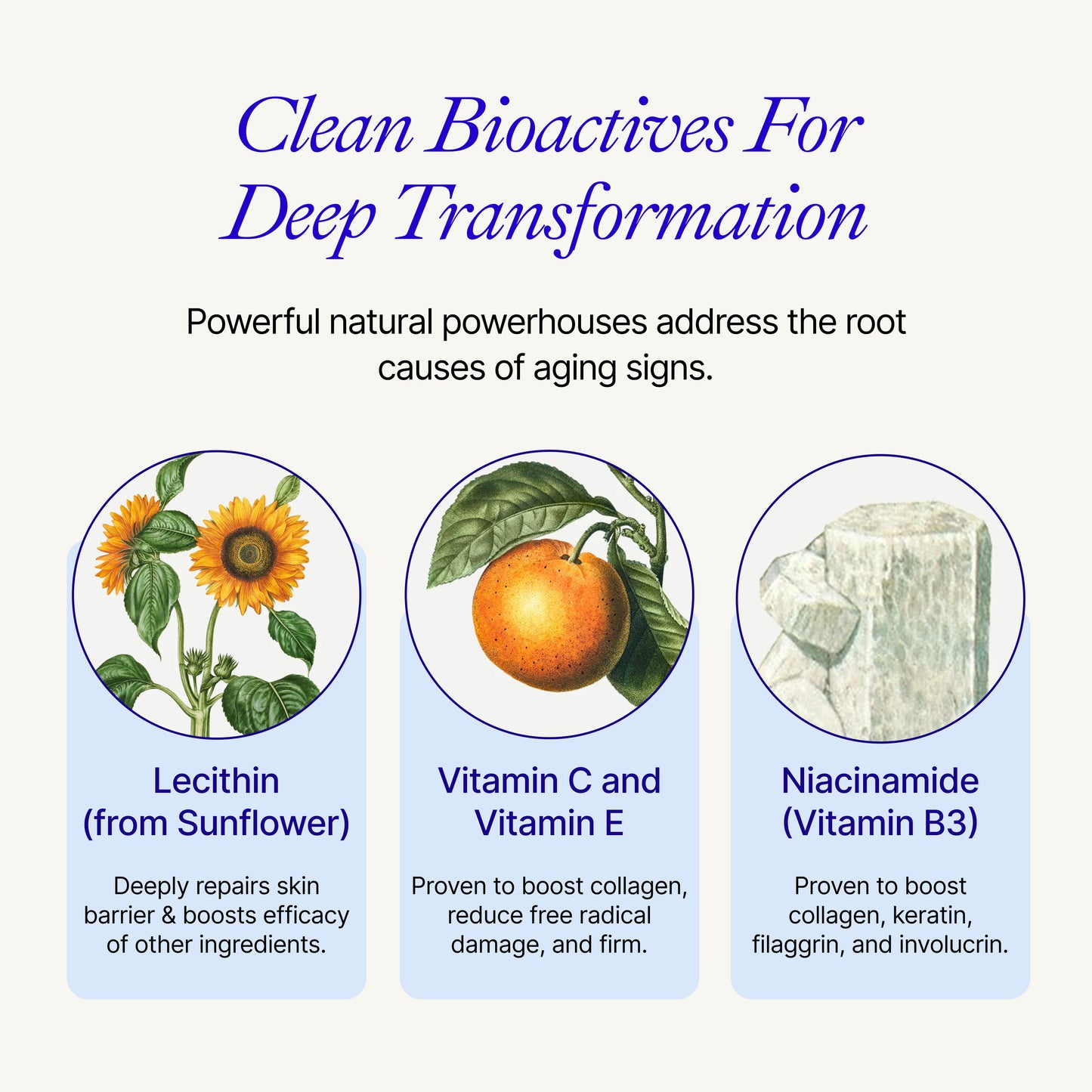 Clean Bioactives For Deep Transformation

Powerful natural powerhouses address the root causes of aging signs.

Lecithin (from Sunflower)

Deeply repairs skin barrier & boosts efficacy of other ingredients.

Vitamin C and Vitamin E

Proven to boost collagen, reduce free radical damage, and firm.

Niacinamide (Vitamin B3)

Proven to boost collagen, keratin, filaggrin, and involucrin.